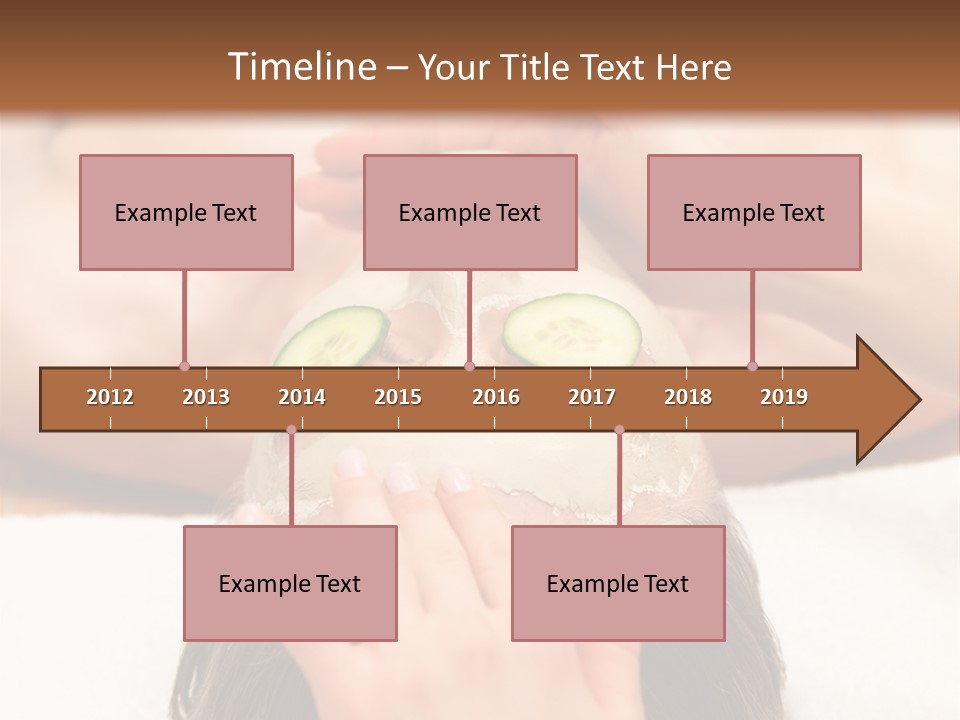 Timeline – Your Title Text Here

Example Text

Example Text

Example Text

2012 2013 2014 2015 2016 2017 2018 2019

Example Text

Example Text